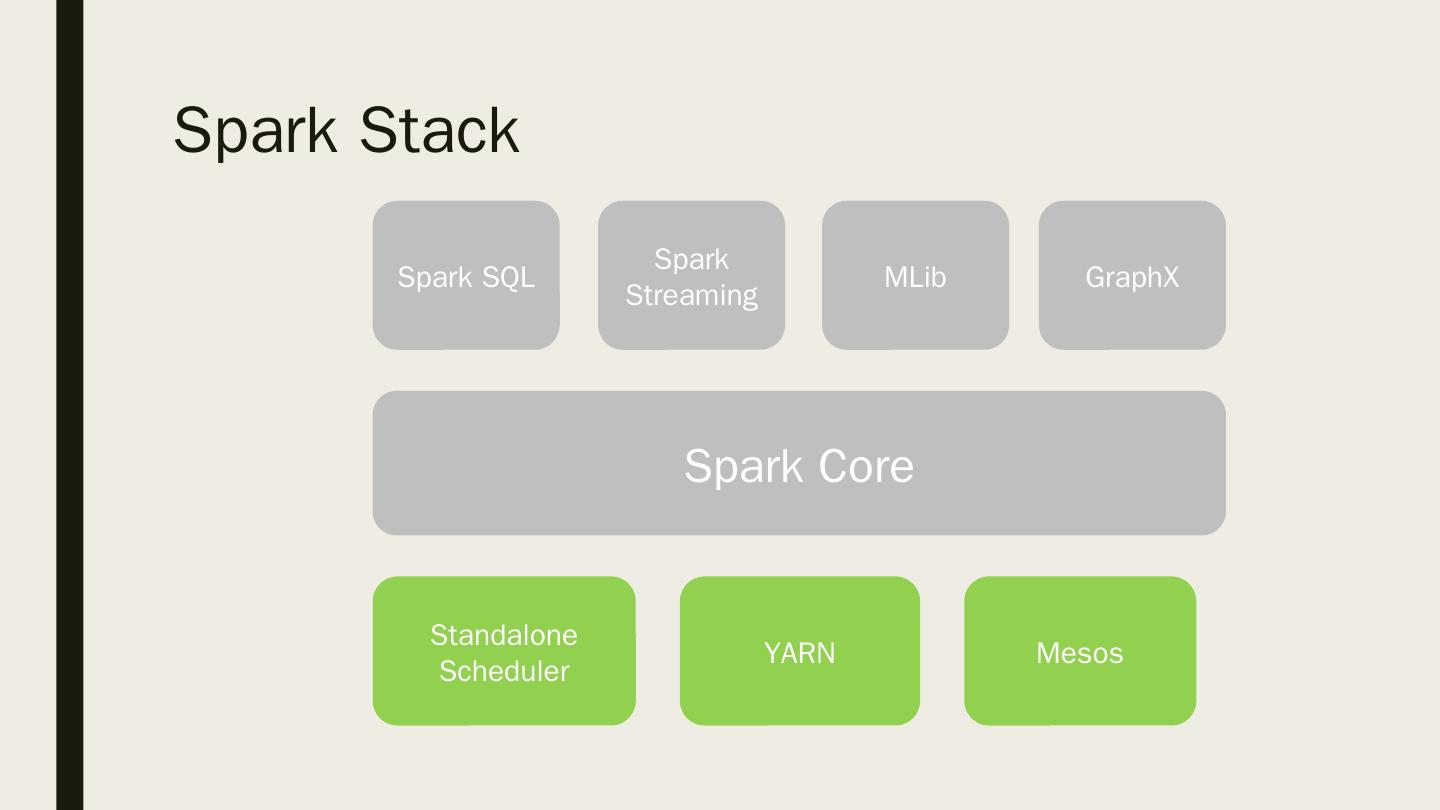 Spark Stack

Spark SQL

Spark Streaming

MLib

GraphX

Spark Core

Standalone Scheduler

YARN

Mesos